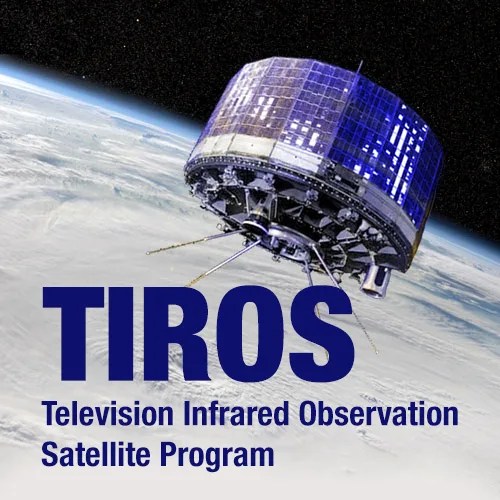 TIROS

Television Infrared Observation Satellite Program